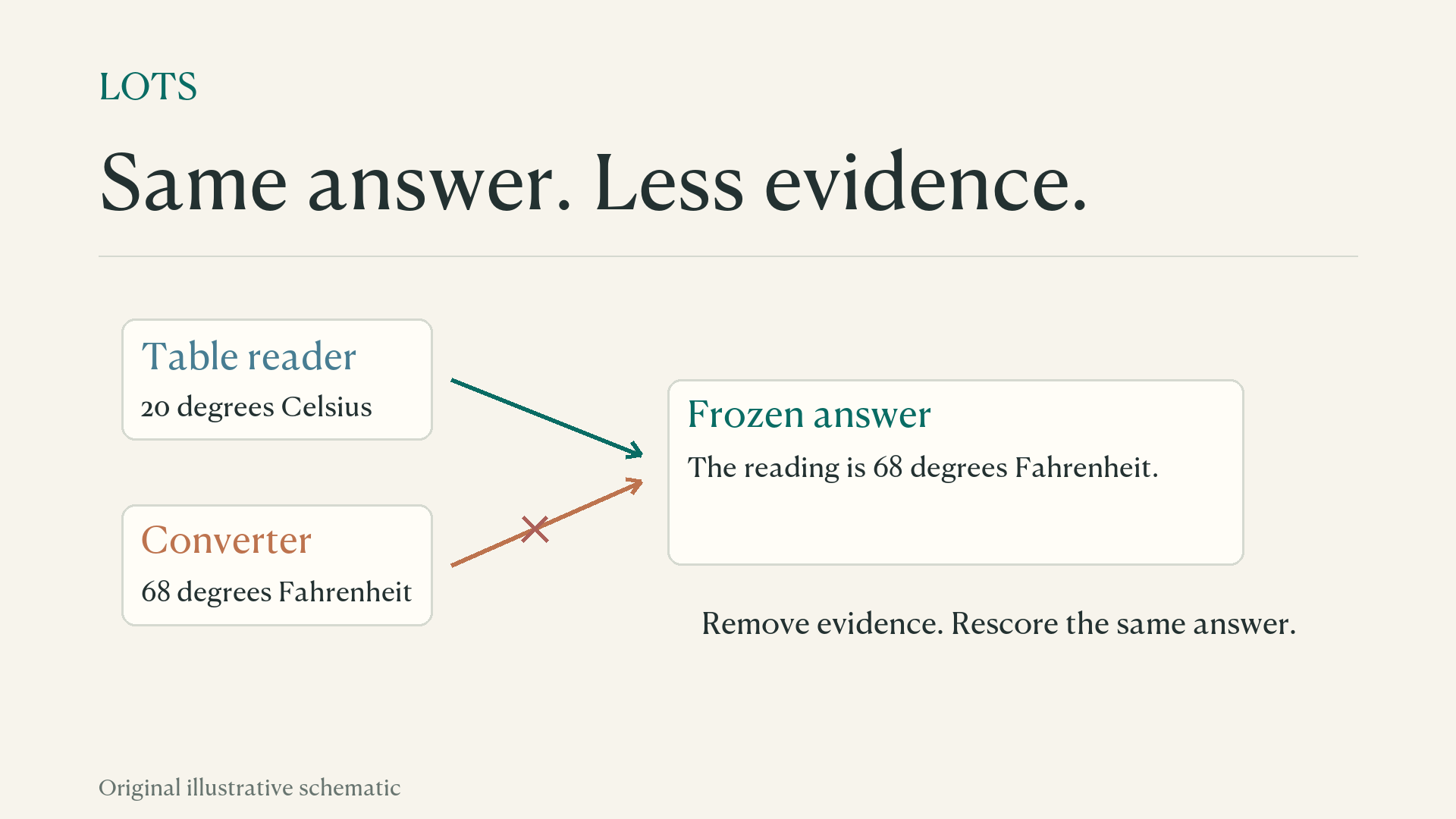 LOTS

Same answer. Less evidence.

Table reader

20 degrees Celsius

Converter

68 degrees Fahrenheit

Frozen answer

The reading is 68 degrees Fahrenheit.

Remove evidence. Rescore the same answer.

Original illustrative schematic